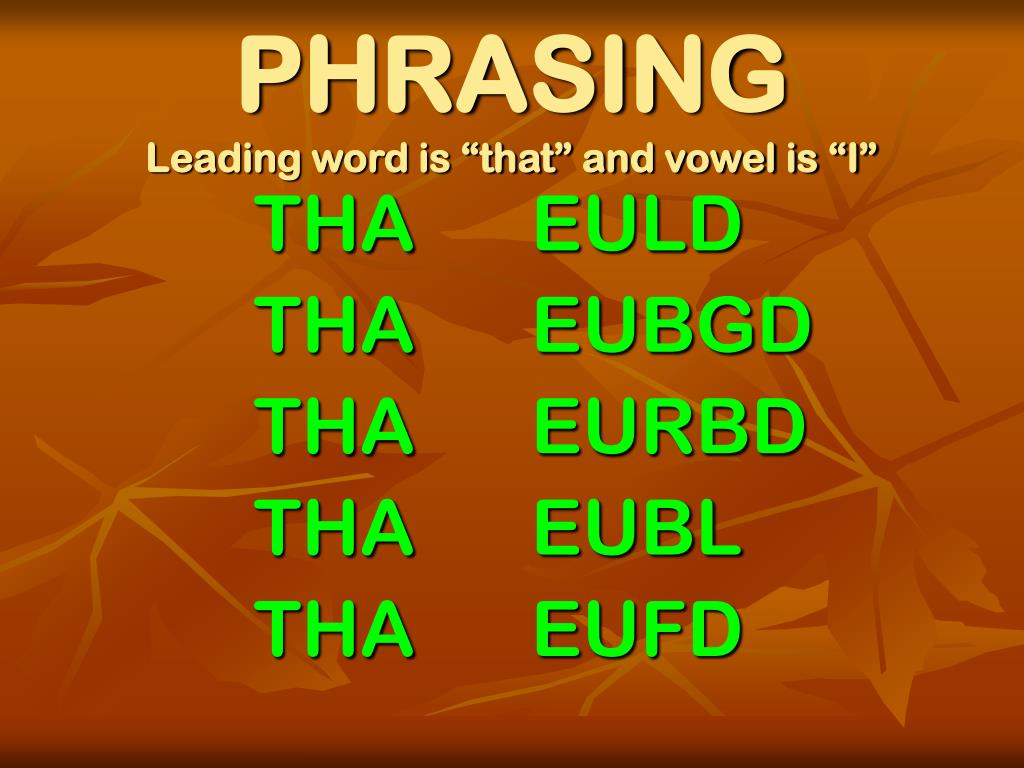 PHRASING
Leading word is “that” and vowel is “I”

THA EULD
THA EUBGD
THA EURBD
THA EUBL
THA EUFD